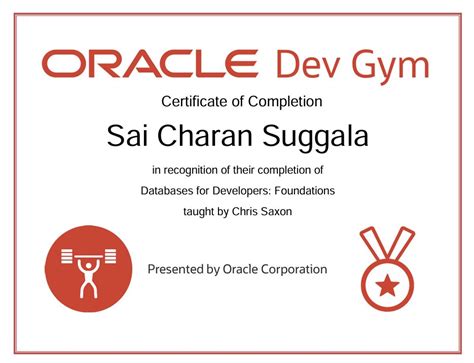 ORACLE Dev Gym

Certificate of Completion

Sai Charan Suggala

in recognition of their completion of

Databases for Developers: Foundations

taught by Chris Saxon

Presented by Oracle Corporation